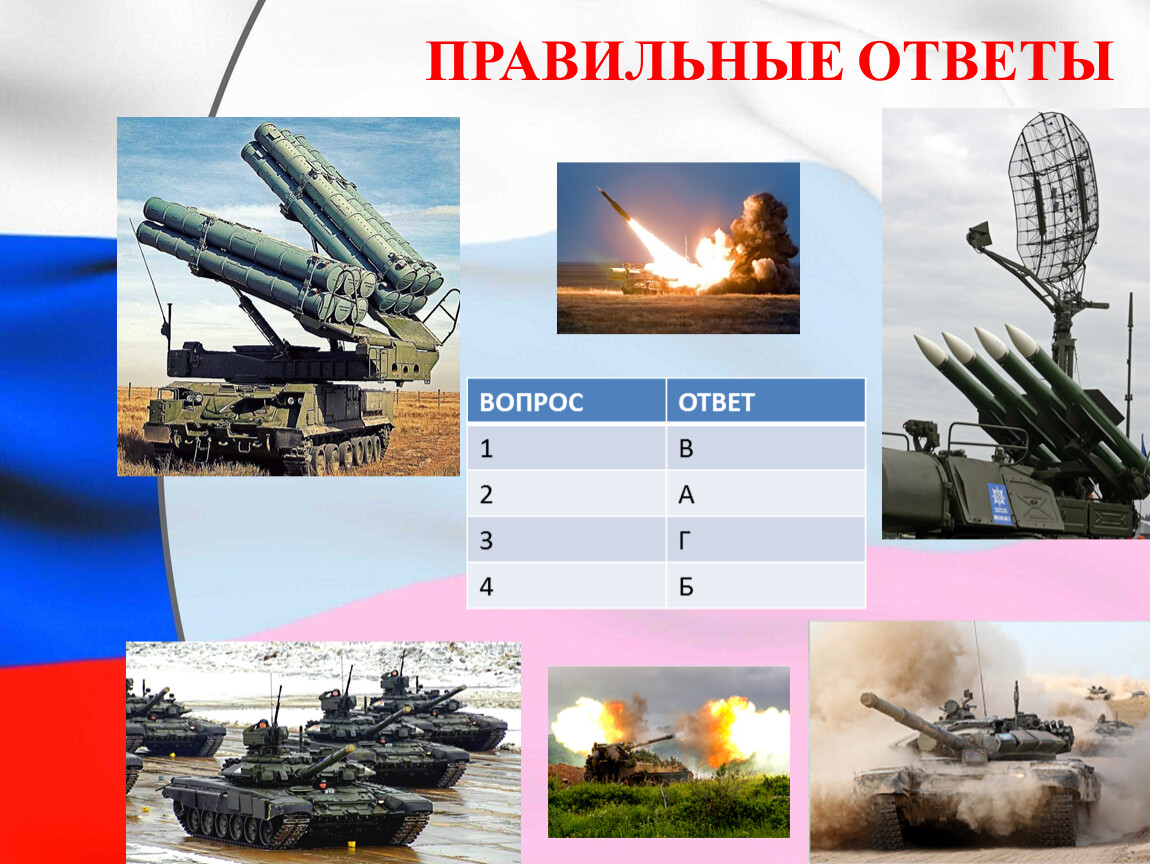 ПРАВИЛЬНЫЕ ОТВЕТЫ

| ВОПРОС | ОТВЕТ |
|---|---|
| 1 | В |
| 2 | А |
| 3 | Г |
| 4 | Б |